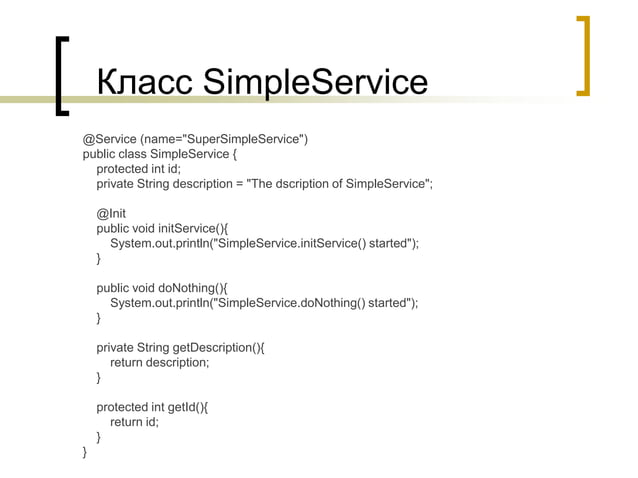 Класс SimpleService

@Service (name="SuperSimpleService")
public class SimpleService {
protected int id;
private String description = "The dscription of SimpleService";

@Init
public void initService(){
System.out.println("SimpleService.initService() started");
}

public void doNothing(){
System.out.println("SimpleService.doNothing() started");
}

private String getDescription(){
return description;
}

protected int getId(){
return id;
}
}